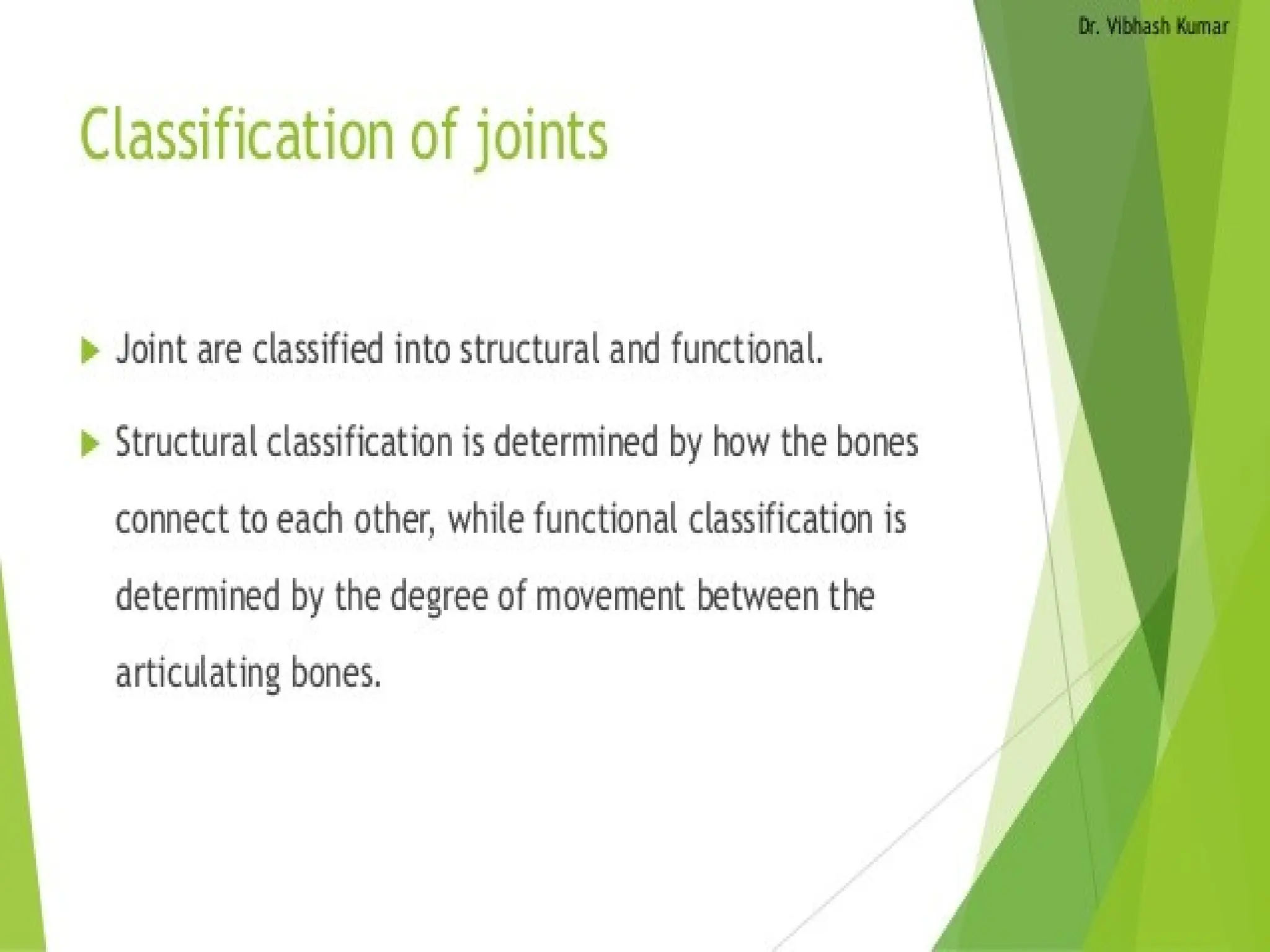 Dr. Vibhash Kumar

Classification of joints

Joint are classified into structural and functional.

Structural classification is determined by how the bones connect to each other, while functional classification is determined by the degree of movement between the articulating bones.